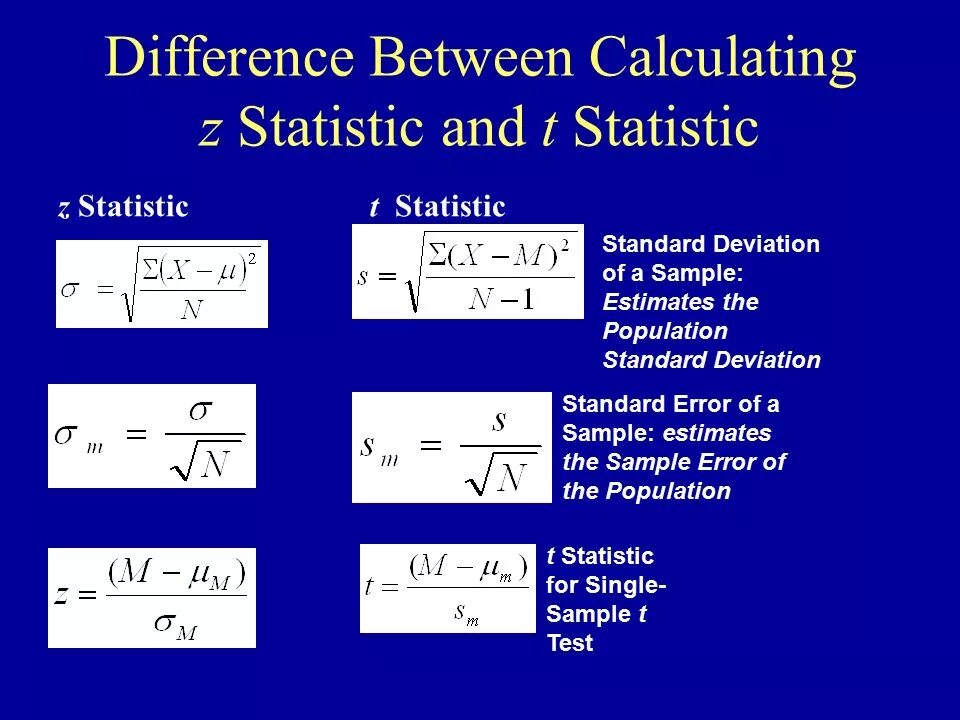 Difference Between Calculating z Statistic and t Statistic

z Statistic

$\sigma = \sqrt{\frac{\Sigma(X-\mu)^2}{N}}$

$\sigma_m = \frac{\sigma}{\sqrt{N}}$

$z = \frac{(M-\mu_M)}{\sigma_M}$

t Statistic

$s = \sqrt{\frac{\Sigma(X-M)^2}{N-1}}$

Standard Deviation of a Sample: Estimates the Population Standard Deviation

$s_m = \frac{s}{\sqrt{N}}$

Standard Error of a Sample: estimates the Sample Error of the Population

$t = \frac{(M-\mu_m)}{s_m}$

t Statistic for Single-Sample t Test